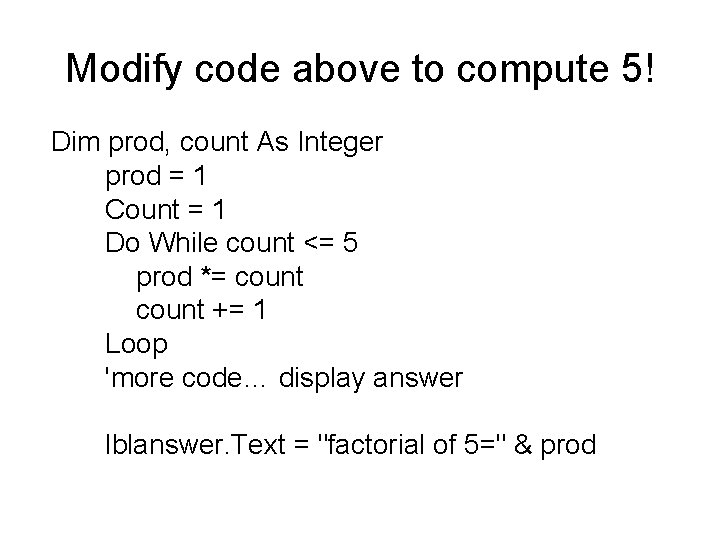 Modify code above to compute 5!

Dim prod, count As Integer
prod = 1
Count = 1
Do While count <= 5
prod *= count
count += 1
Loop
'more code... display answer

lblanswer.Text = "factorial of 5=" & prod